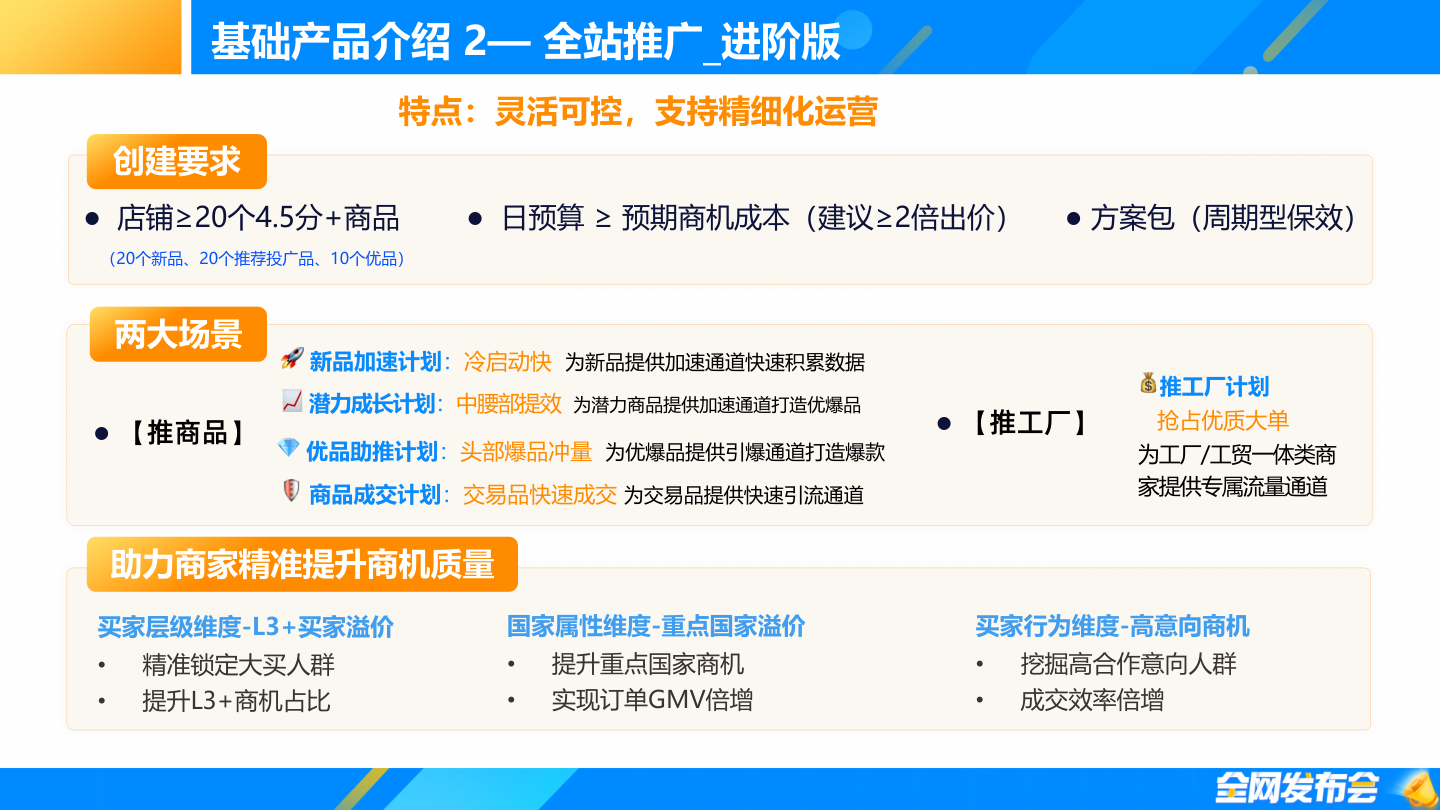 基础产品介绍 2— 全站推广_进阶版

特点：灵活可控，支持精细化运营

创建要求

● 店铺≥20个4.5分+商品
（20个新品、20个推荐投广品、10个优品）

● 日预算 ≥ 预期商机成本（建议≥2倍出价）

● 方案包（周期型保效）

两大场景

● 【推商品】

新品加速计划：冷启动快 为新品提供加速通道快速积累数据

潜力成长计划：中腰部提效 为潜力商品提供加速通道打造优爆品

优品助推计划：头部爆品冲量 为优爆品提供引爆通道打造爆款

商品成交计划：交易品快速成交 为交易品提供快速引流通道

● 【推工厂】

推工厂计划
抢占优质大单
为工厂/工贸一体类商家提供专属流量通道

助力商家精准提升商机质量

买家层级维度-L3+买家溢价
• 精准锁定大买人群
• 提升L3+商机占比

国家属性维度-重点国家溢价
• 提升重点国家商机
• 实现订单GMV倍增

买家行为维度-高意向商机
• 挖掘高合作意向人群
• 成交效率倍增

全网发布会